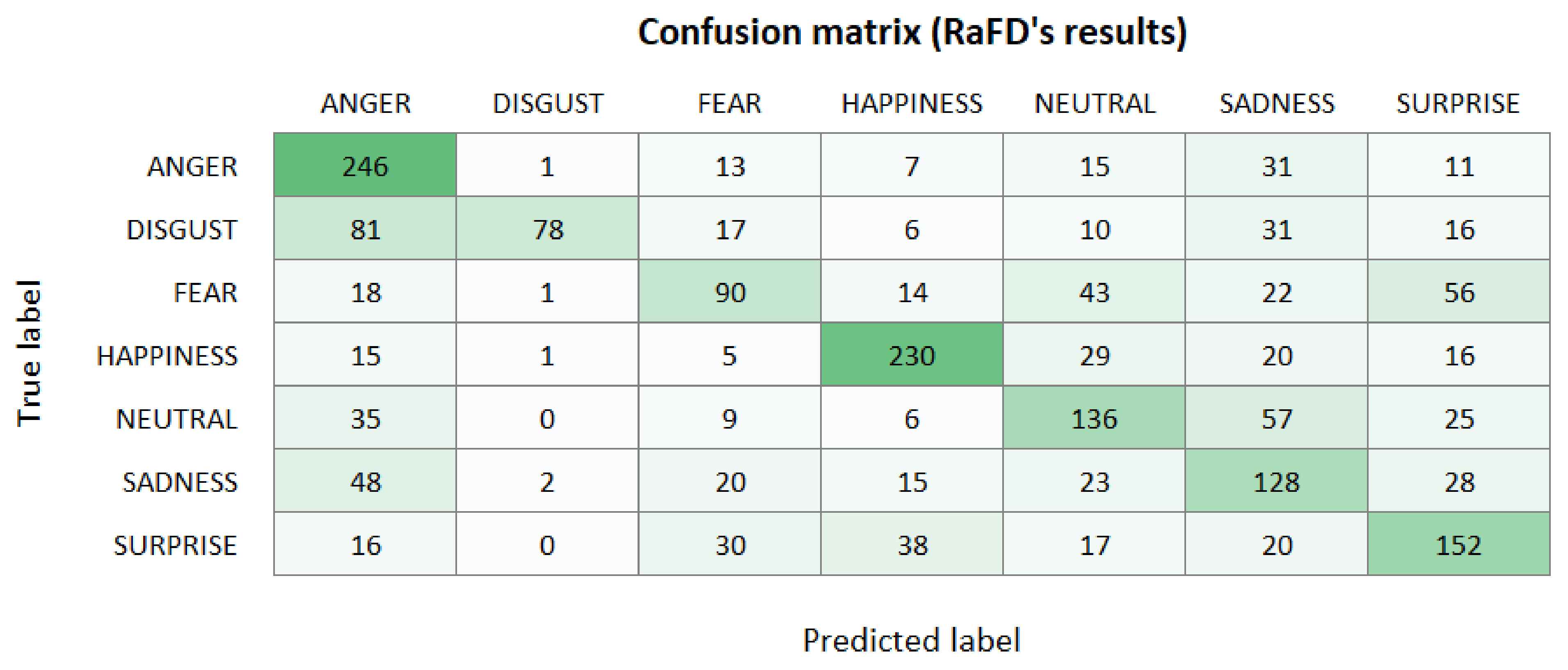 Confusion matrix (RaFD's results)

True label

| | ANGER | DISGUST | FEAR | HAPPINESS | NEUTRAL | SADNESS | SURPRISE |
|---|---|---|---|---|---|---|---|
| ANGER | 246 | 1 | 13 | 7 | 15 | 31 | 11 |
| DISGUST | 81 | 78 | 17 | 6 | 10 | 31 | 16 |
| FEAR | 18 | 1 | 90 | 14 | 43 | 22 | 56 |
| HAPPINESS | 15 | 1 | 5 | 230 | 29 | 20 | 16 |
| NEUTRAL | 35 | 0 | 9 | 6 | 136 | 57 | 25 |
| SADNESS | 48 | 2 | 20 | 15 | 23 | 128 | 28 |
| SURPRISE | 16 | 0 | 30 | 38 | 17 | 20 | 152 |

Predicted label